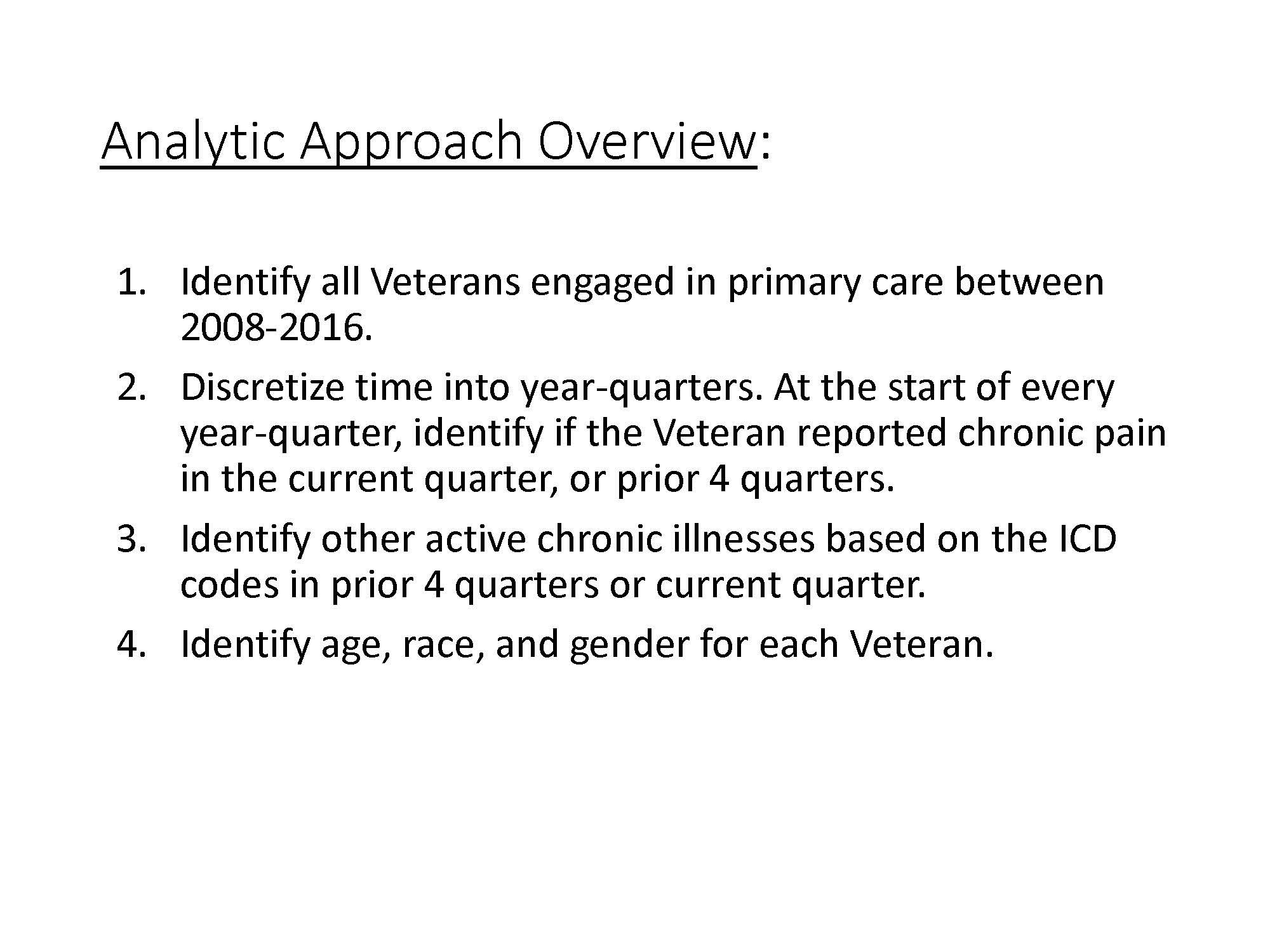 Analytic Approach Overview:

1. Identify all Veterans engaged in primary care between 2008-2016.
2. Discretize time into year-quarters. At the start of every year-quarter, identify if the Veteran reported chronic pain in the current quarter, or prior 4 quarters.
3. Identify other active chronic illnesses based on the ICD codes in prior 4 quarters or current quarter.
4. Identify age, race, and gender for each Veteran.